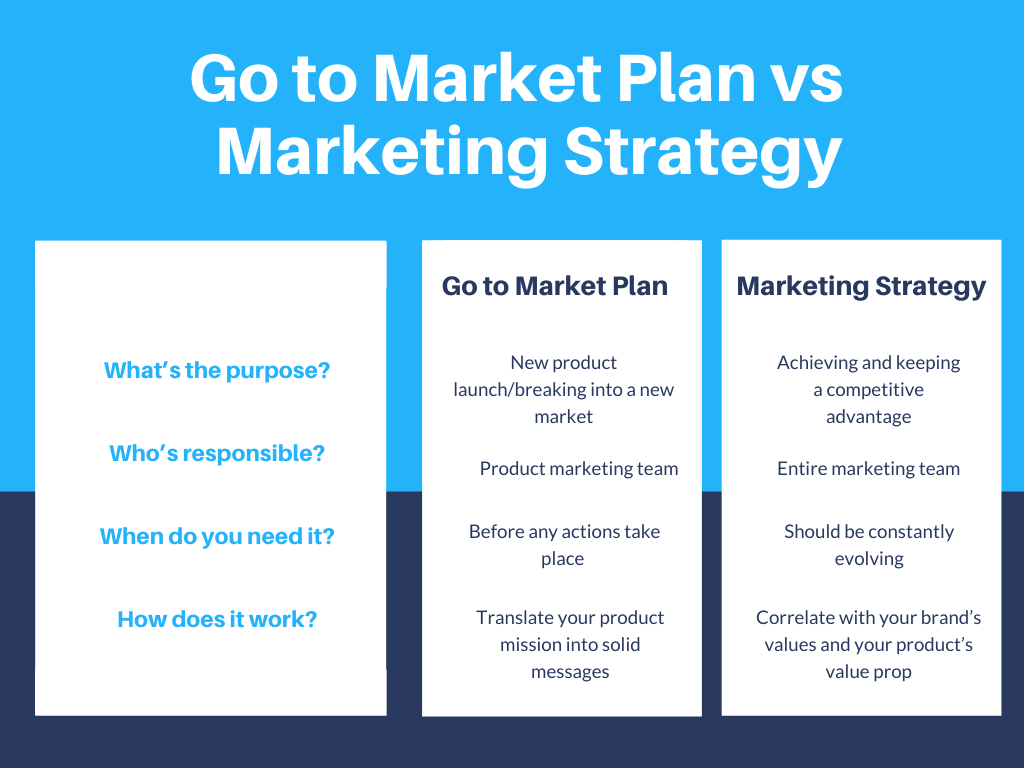 Go to Market Plan vs Marketing Strategy

| | Go to Market Plan | Marketing Strategy |
|---|---|---|
| What's the purpose? | New product launch/breaking into a new market | Achieving and keeping a competitive advantage |
| Who's responsible? | Product marketing team | Entire marketing team |
| When do you need it? | Before any actions take place | Should be constantly evolving |
| How does it work? | Translate your product mission into solid messages | Correlate with your brand's values and your product's value prop |